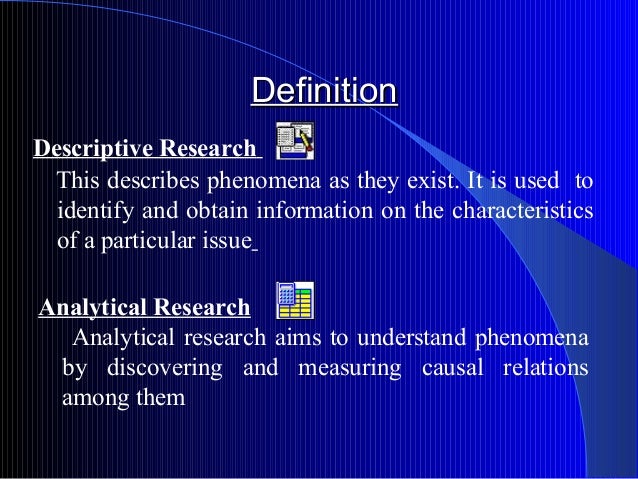 Definition

Descriptive Research

This describes phenomena as they exist. It is used to identify and obtain information on the characteristics of a particular issue

Analytical Research

Analytical research aims to understand phenomena by discovering and measuring causal relations among them